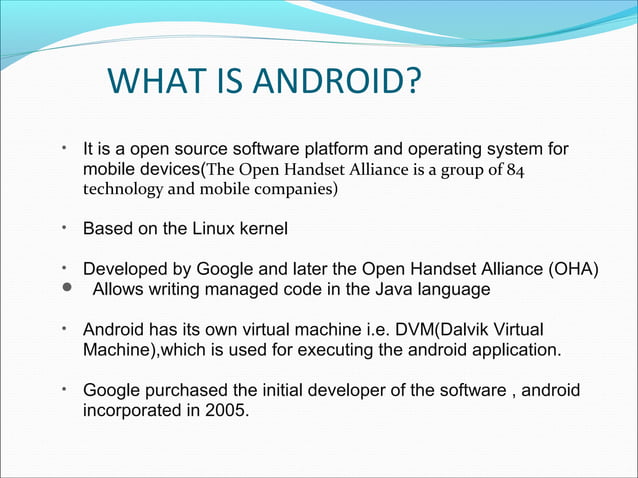 WHAT IS ANDROID?

• It is a open source software platform and operating system for mobile devices(The Open Handset Alliance is a group of 84 technology and mobile companies)

• Based on the Linux kernel

• Developed by Google and later the Open Handset Alliance (OHA)
• Allows writing managed code in the Java language

• Android has its own virtual machine i.e. DVM(Dalvik Virtual Machine),which is used for executing the android application.

• Google purchased the initial developer of the software , android incorporated in 2005.